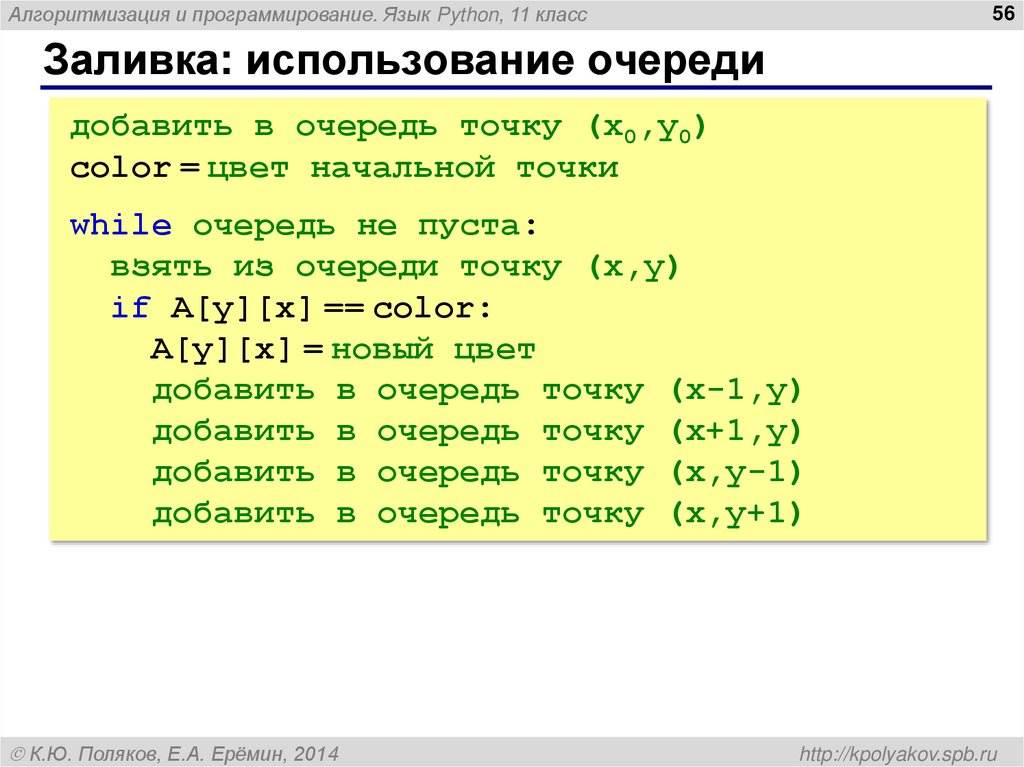 Алгоритмизация и программирование. Язык Python, 11 класс

56

Заливка: использование очереди

добавить в очередь точку ($x_0$,$y_0$)
color = цвет начальной точки

while очередь не пуста:
  взять из очереди точку (x,y)
  if A[y][x] == color:
    A[y][x] = новый цвет
    добавить в очередь точку (x-1,y)
    добавить в очередь точку (x+1,y)
    добавить в очередь точку (x,y-1)
    добавить в очередь точку (x,y+1)

© К.Ю. Поляков, Е.А. Ерёмин, 2014

http://kpolyakov.spb.ru